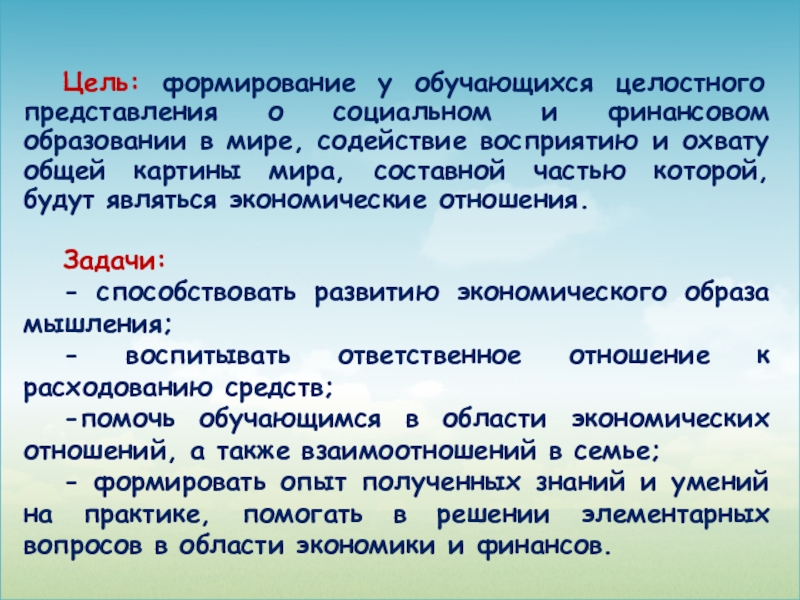 Цель: формирование у обучающихся целостного представления о социальном и финансовом образовании в мире, содействие восприятию и охвату общей картины мира, составной частью которой, будут являться экономические отношения.

Задачи:
- способствовать развитию экономического образа мышления;
- воспитывать ответственное отношение к расходованию средств;
-помочь обучающимся в области экономических отношений, а также взаимоотношений в семье;
- формировать опыт полученных знаний и умений на практике, помогать в решении элементарных вопросов в области экономики и финансов.